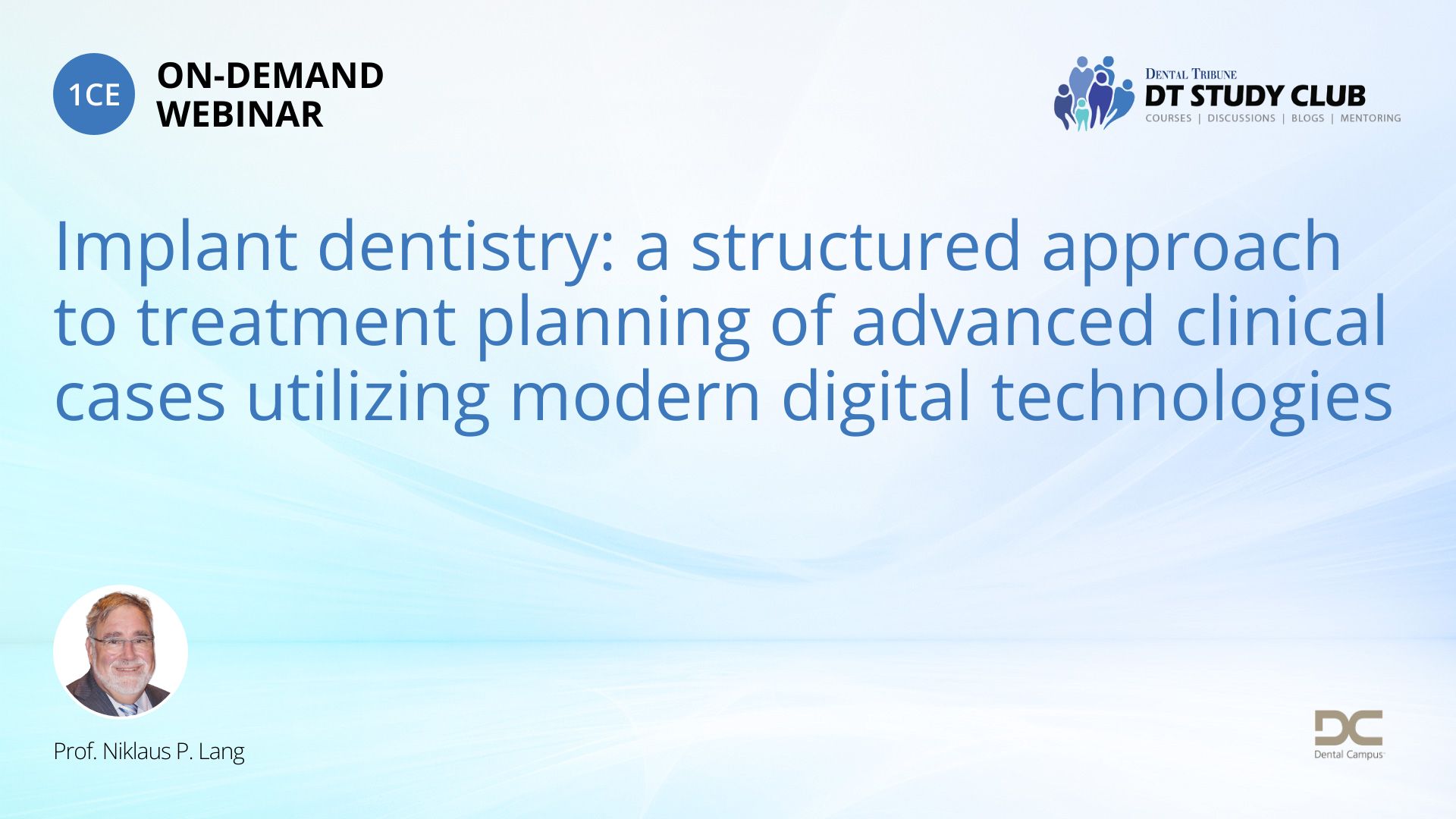 1CE

ON-DEMAND WEBINAR

DENTAL TRIBUNE
DT STUDY CLUB
COURSES | DISCUSSIONS | BLOGS | MENTORING

Implant dentistry: a structured approach to treatment planning of advanced clinical cases utilizing modern digital technologies

Prof. Niklaus P. Lang

DC
Dental Campus